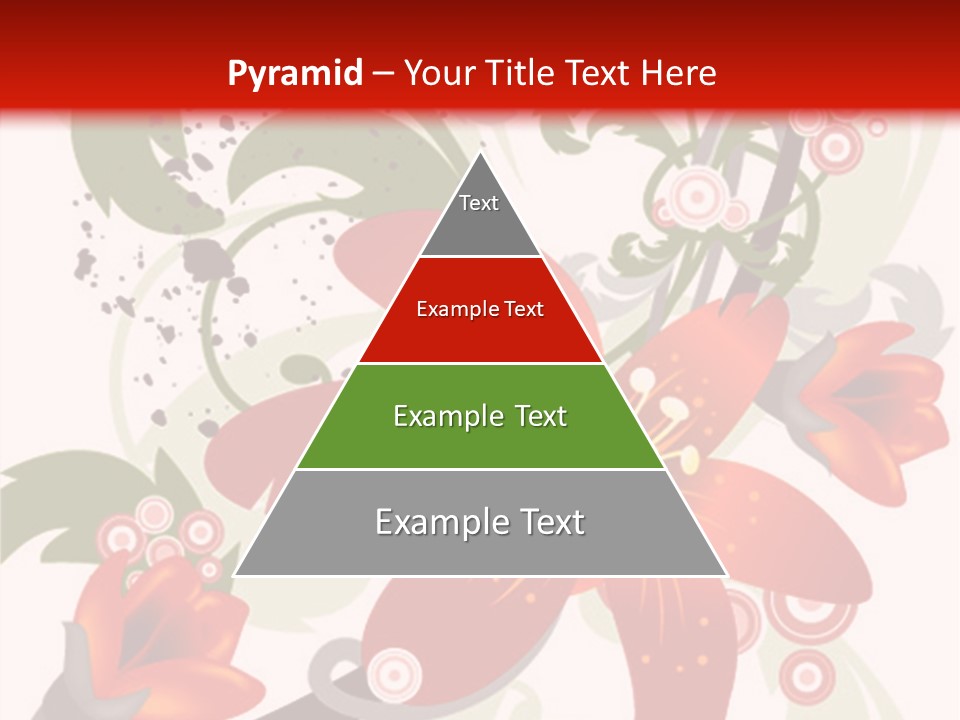 Pyramid – Your Title Text Here

Text

Example Text

Example Text

Example Text